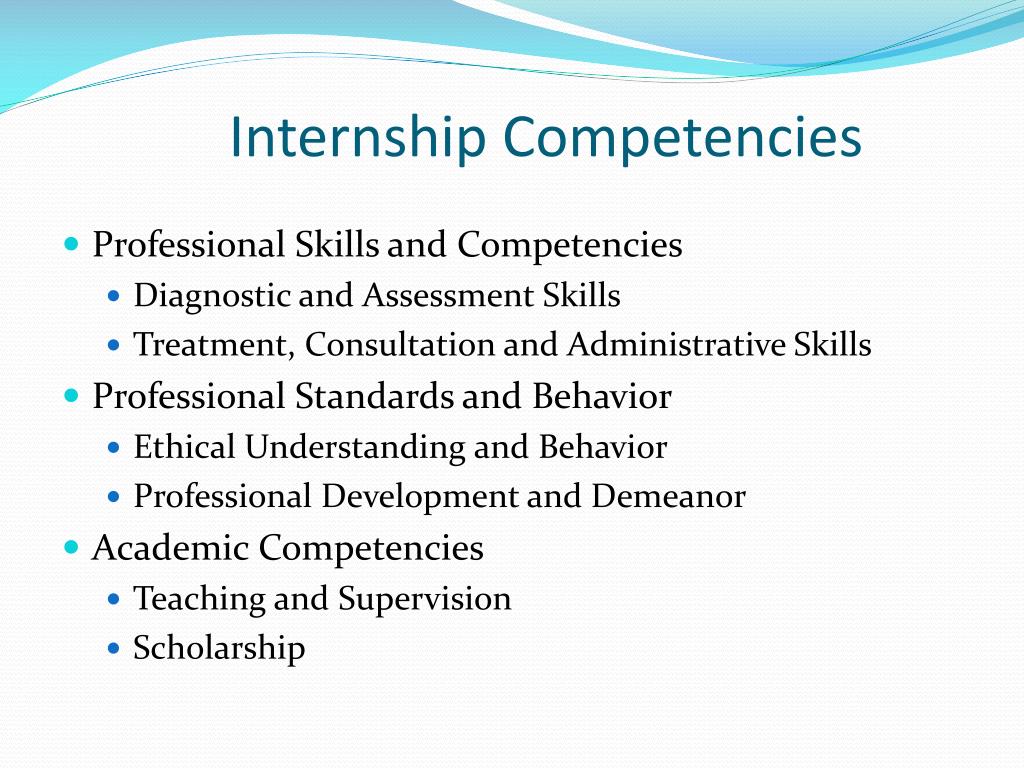 Internship Competencies

- Professional Skills and Competencies
  - Diagnostic and Assessment Skills
  - Treatment, Consultation and Administrative Skills
- Professional Standards and Behavior
  - Ethical Understanding and Behavior
  - Professional Development and Demeanor
- Academic Competencies
  - Teaching and Supervision
  - Scholarship